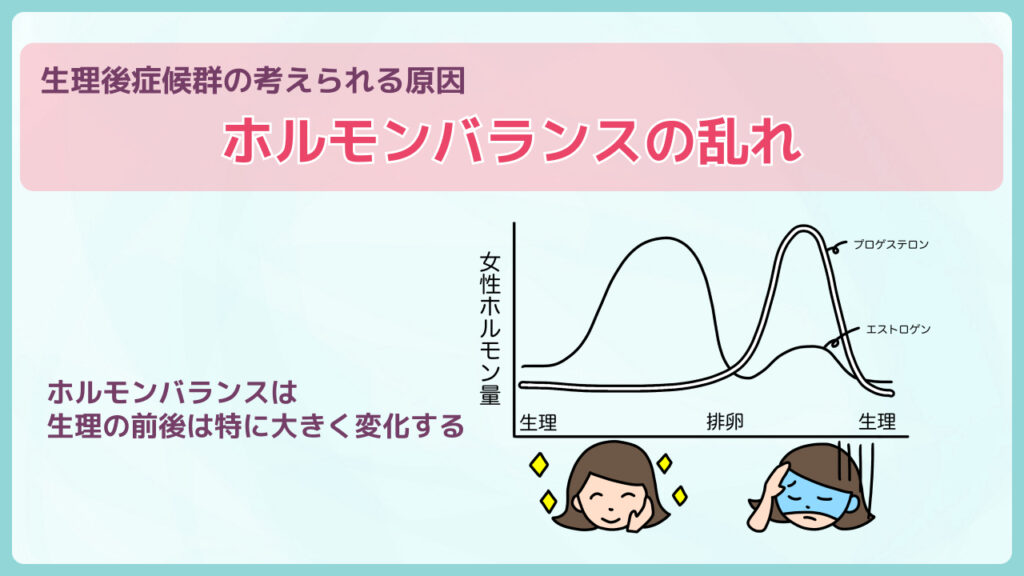 生理後症候群の考えられる原因

ホルモンバランスの乱れ

ホルモンバランスは
生理の前後は特に大きく変化する

女性ホルモン量

プロゲステロン

エストロゲン

生理

排卵

生理